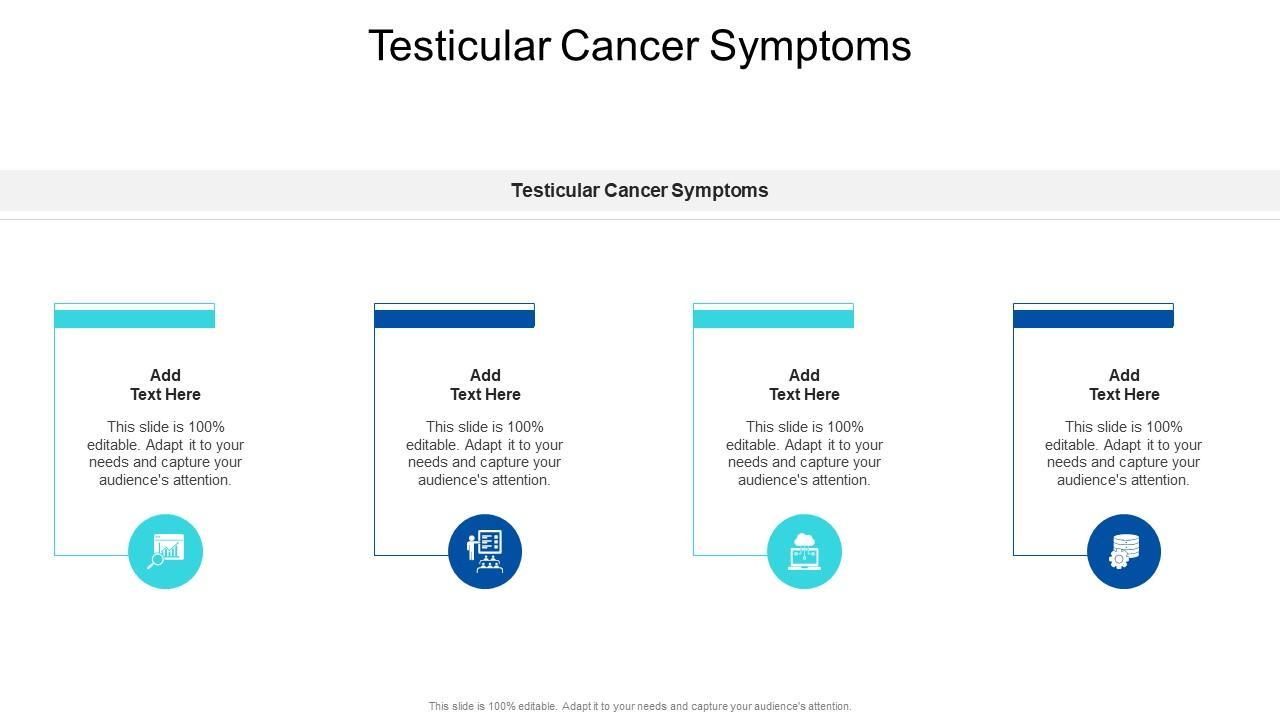 Testicular Cancer Symptoms

Testicular Cancer Symptoms

Add
Text Here

This slide is 100% editable. Adapt it to your needs and capture your audience's attention.

Add
Text Here

This slide is 100% editable. Adapt it to your needs and capture your audience's attention.

Add
Text Here

This slide is 100% editable. Adapt it to your needs and capture your audience's attention.

Add
Text Here

This slide is 100% editable. Adapt it to your needs and capture your audience's attention.

This slide is 100% editable. Adapt it to your needs and capture your audience's attention.